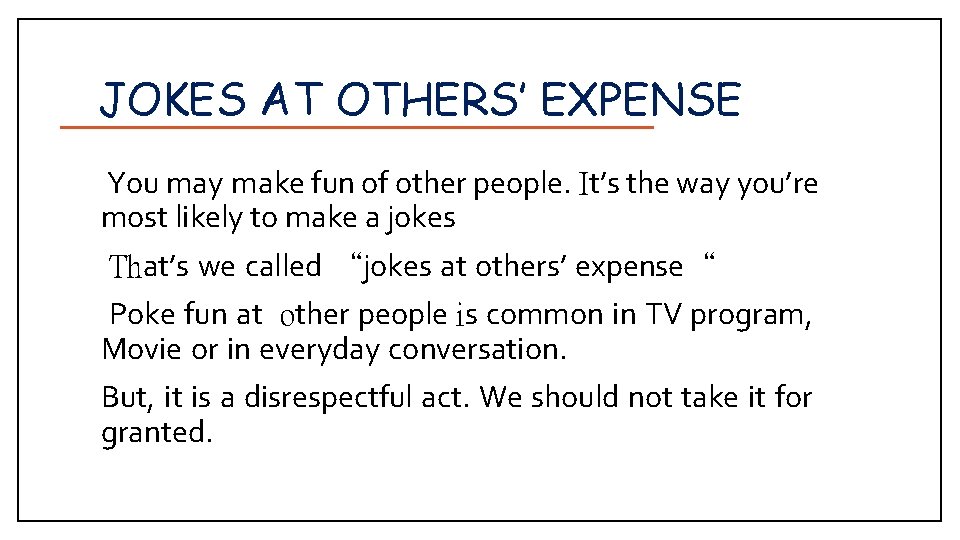 JOKES AT OTHERS' EXPENSE

You may make fun of other people. It's the way you're most likely to make a jokes

That's we called "jokes at others' expense "

Poke fun at other people is common in TV program, Movie or in everyday conversation.

But, it is a disrespectful act. We should not take it for granted.